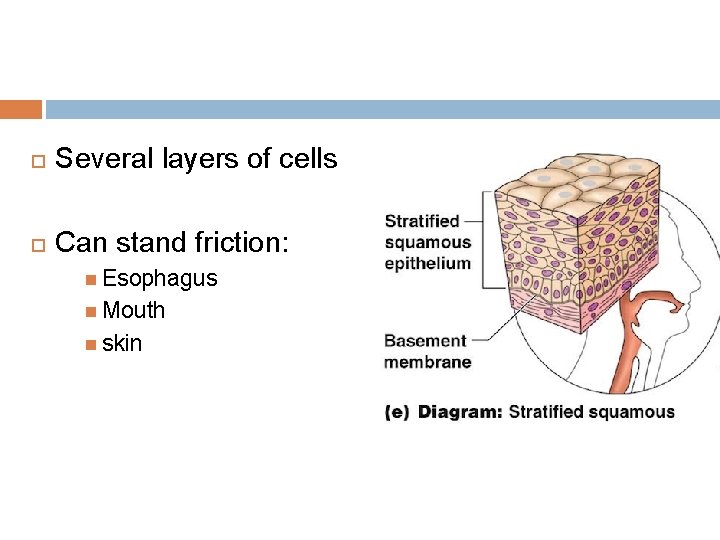 Several layers of cells

Can stand friction:
Esophagus
Mouth
skin

Stratified squamous epithelium

Basement membrane

(e) Diagram: Stratified squamous